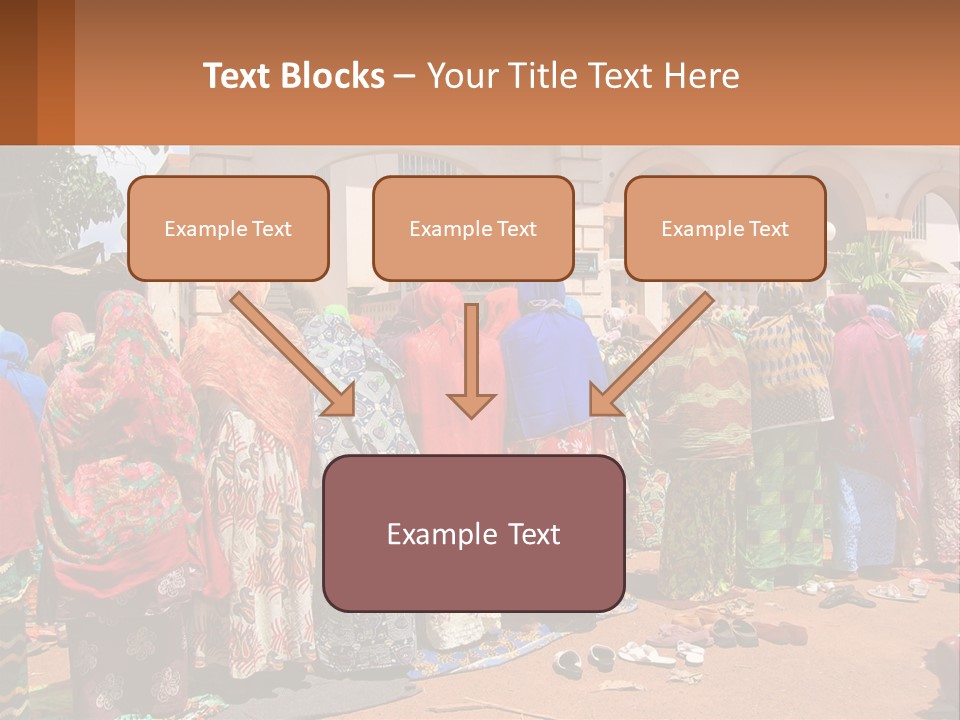 Text Blocks – Your Title Text Here

Example Text

Example Text

Example Text

Example Text